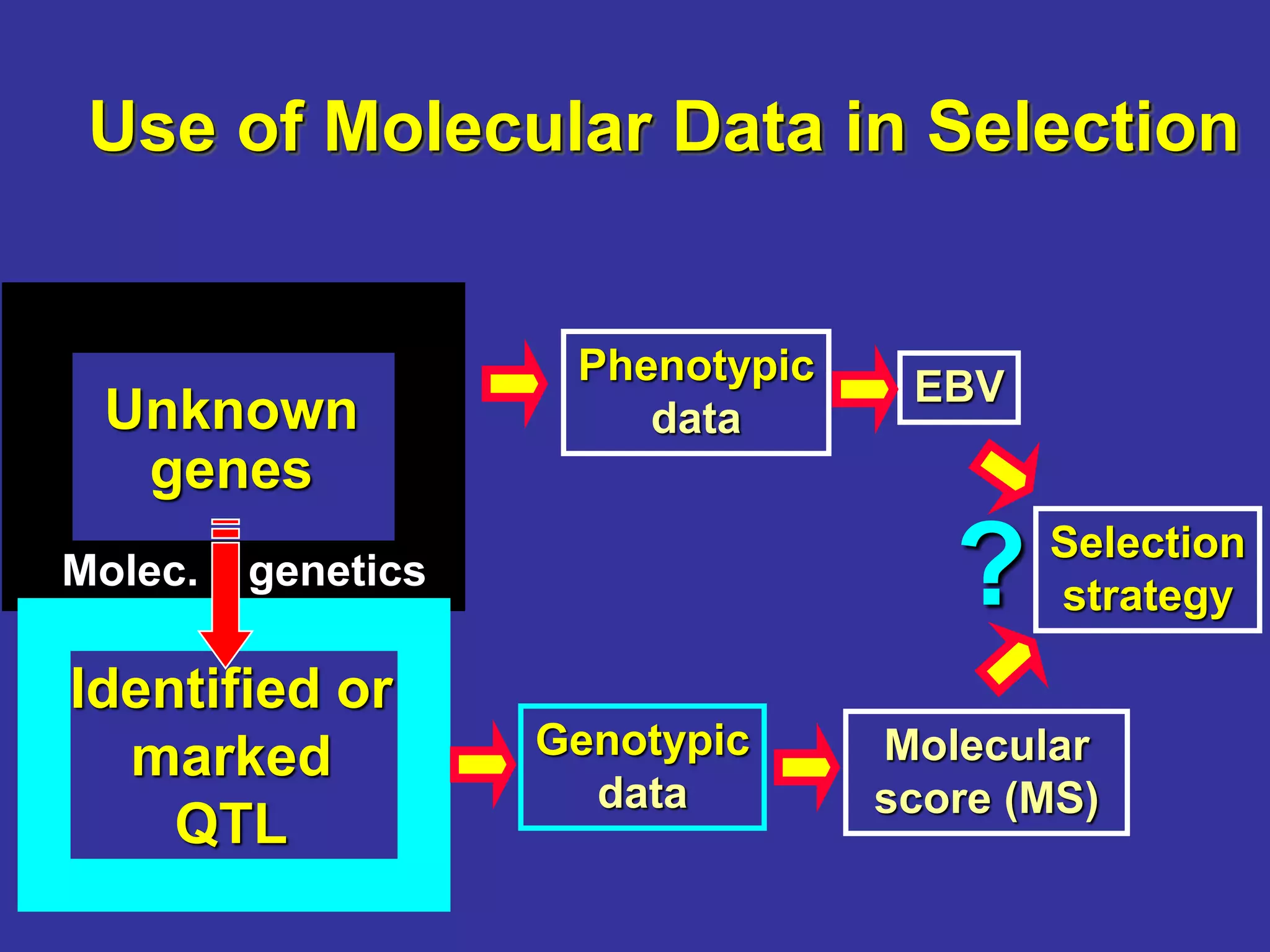 Use of Molecular Data in Selection

Unknown genes

Molec. genetics

Identified or marked QTL

Phenotypic data

EBV

?

Selection strategy

Genotypic data

Molecular score (MS)